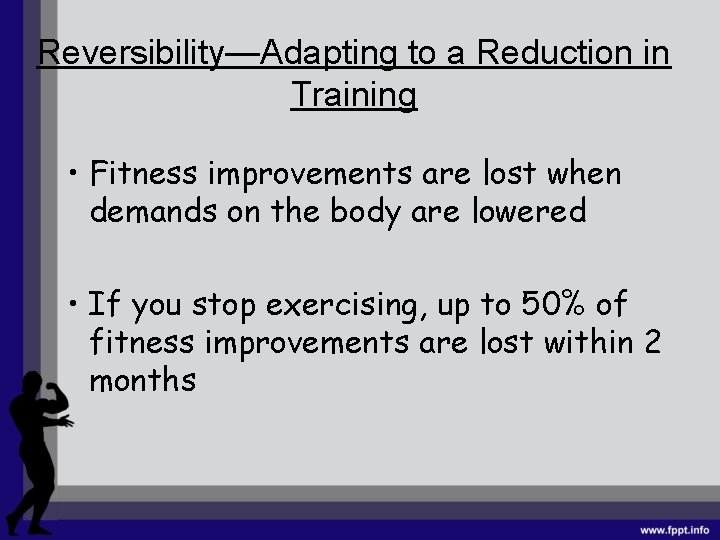 Reversibility—Adapting to a Reduction in Training

• Fitness improvements are lost when demands on the body are lowered

• If you stop exercising, up to 50% of fitness improvements are lost within 2 months

www.fppt.info